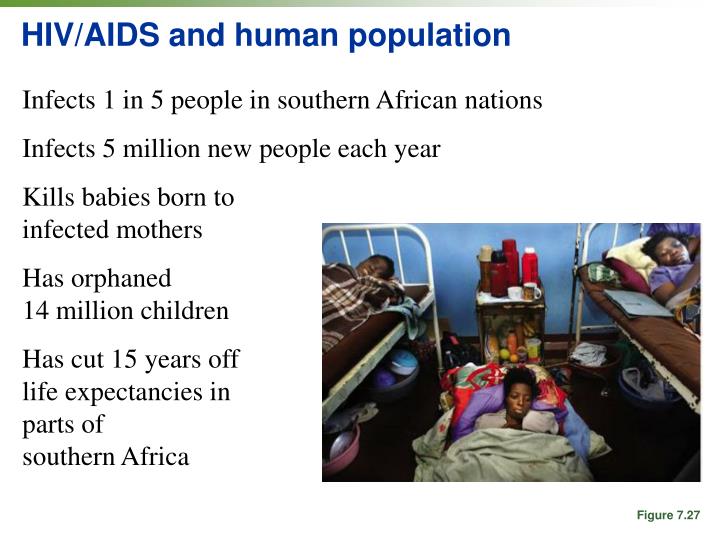 HIV/AIDS and human population

Infects 1 in 5 people in southern African nations

Infects 5 million new people each year

Kills babies born to infected mothers

Has orphaned 14 million children

Has cut 15 years off life expectancies in parts of southern Africa

Figure 7.27